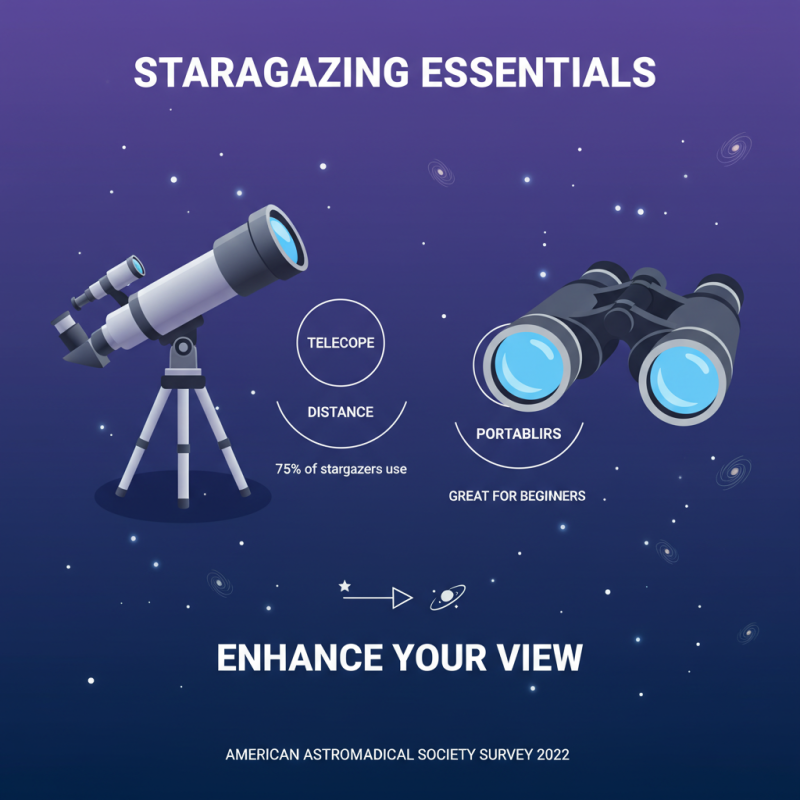 STARAGAZING ESSENTIALS

TELECOPE

DISTANCE

75% of stargazers use

PORTABLIRS

GREAT FOR BEGINNERS

ENHANCE YOUR VIEW

AMERICAN ASTROMADICAL SOCIETY SURVEY 2022